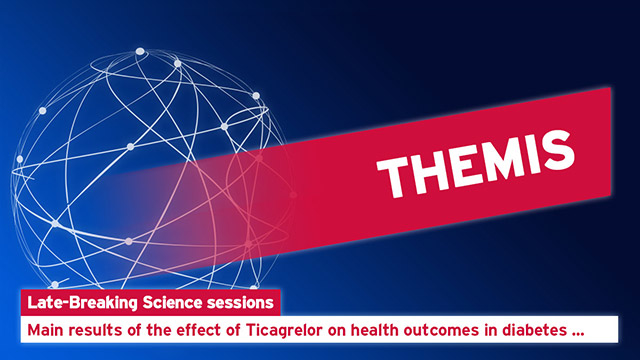 THEMIS

Late-Breaking Science sessions

Main results of the effect of Ticagrelor on health outcomes in diabetes ...